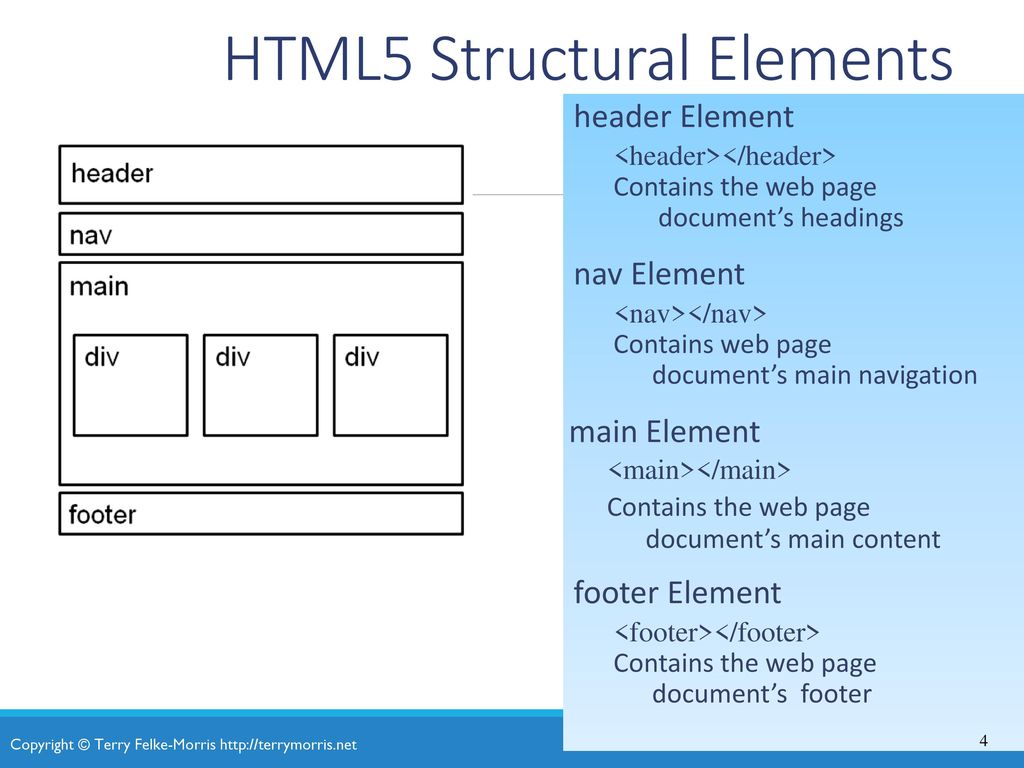 HTML5 Structural Elements

header

nav

main

div

div

div

footer

header Element

<header></header>

Contains the web page document's headings

nav Element

<nav></nav>

Contains web page document's main navigation

main Element

<main></main>

Contains the web page document's main content

footer Element

<footer></footer>

Contains the web page document's footer

Copyright © Terry Felke-Morris http://terrymorris.net

4